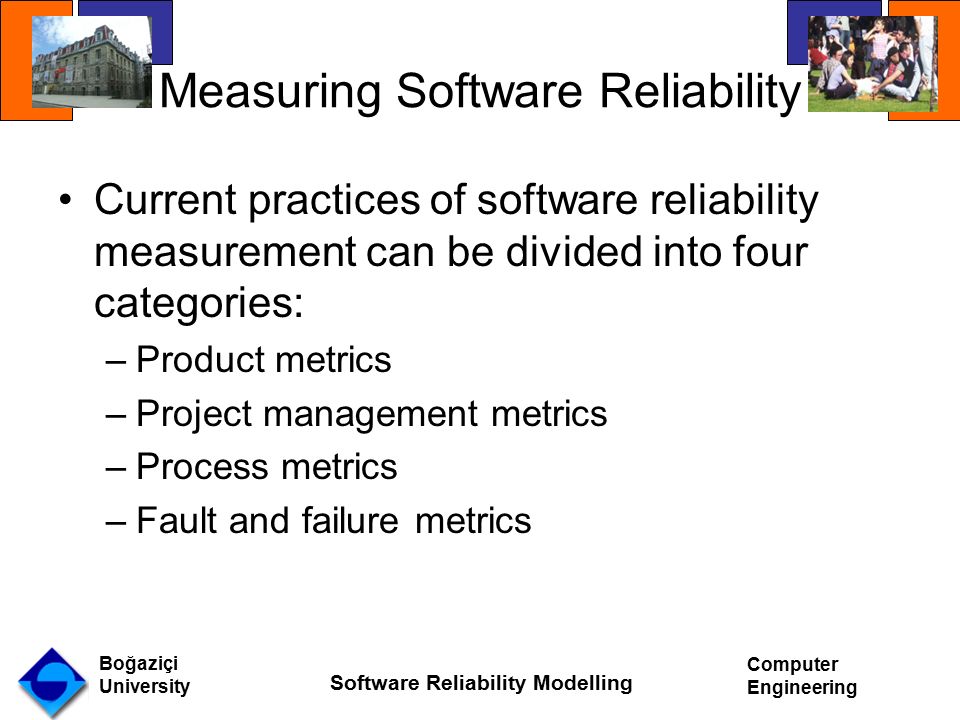 Measuring Software Reliability

• Current practices of software reliability measurement can be divided into four categories:
– Product metrics
– Project management metrics
– Process metrics
– Fault and failure metrics

Boğaziçi University

Software Reliability Modelling

Computer Engineering